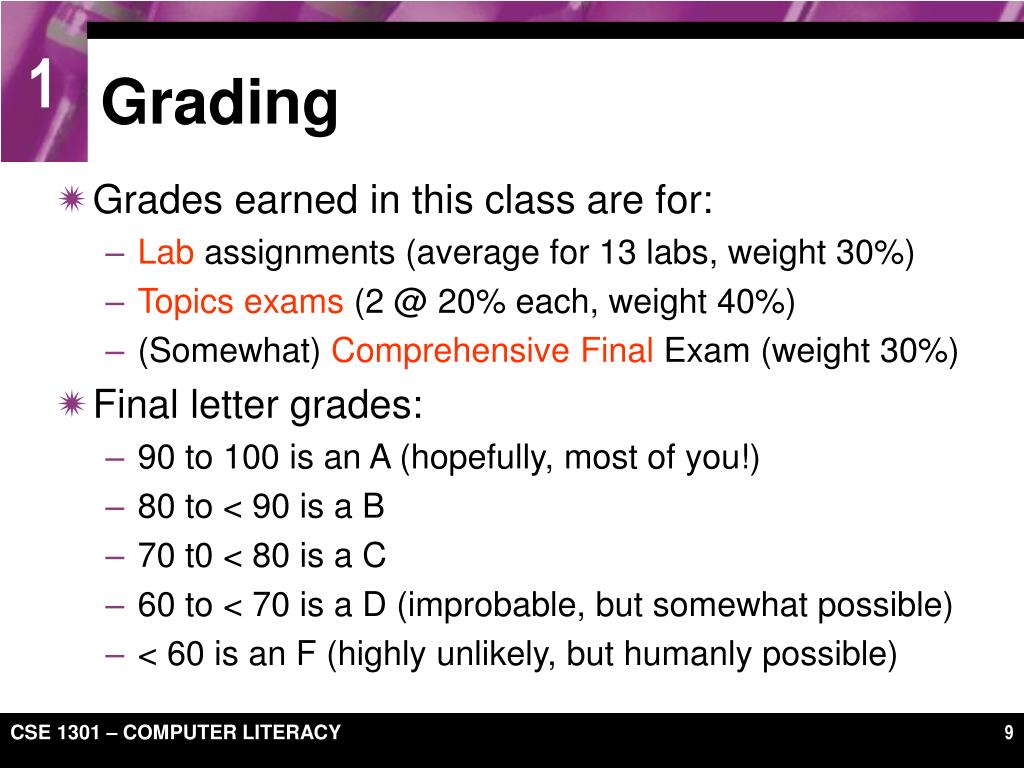 1

Grading

Grades earned in this class are for:
– Lab assignments (average for 13 labs, weight 30%)
– Topics exams (2 @ 20% each, weight 40%)
– (Somewhat) Comprehensive Final Exam (weight 30%)

Final letter grades:
– 90 to 100 is an A (hopefully, most of you!)
– 80 to < 90 is a B
– 70 t0 < 80 is a C
– 60 to < 70 is a D (improbable, but somewhat possible)
– < 60 is an F (highly unlikely, but humanly possible)

CSE 1301 – COMPUTER LITERACY

9